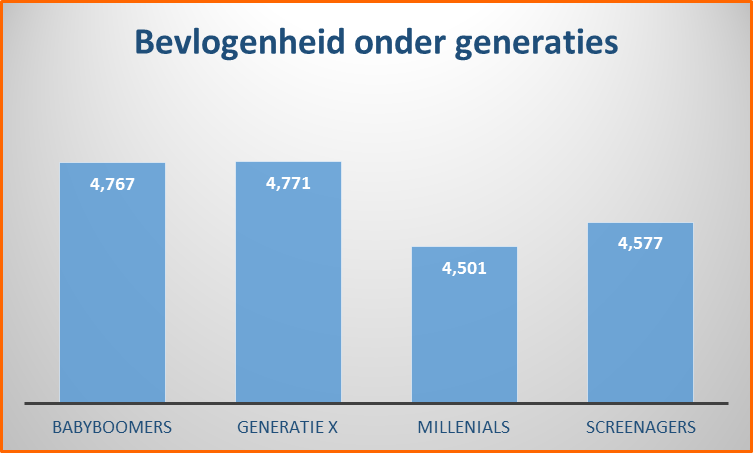 Bevlogenheid onder generaties

4,767

4,771

4,501

4,577

BABYBOOMERS

GENERATIE X

MILLENIALS

SCREENAGERS